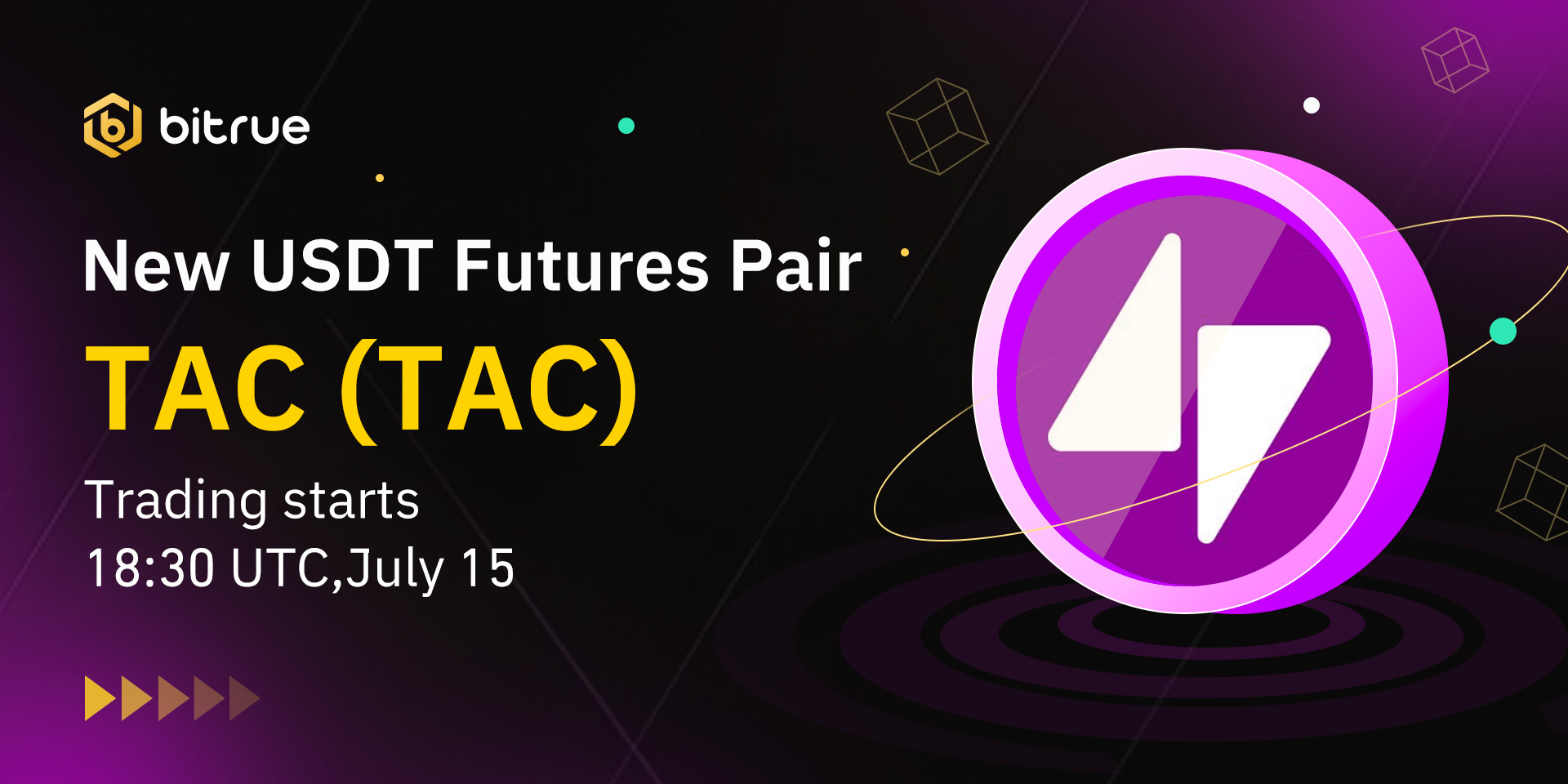 bitrue

New USDT Futures Pair

TAC (TAC)

Trading starts
18:30 UTC,July 15